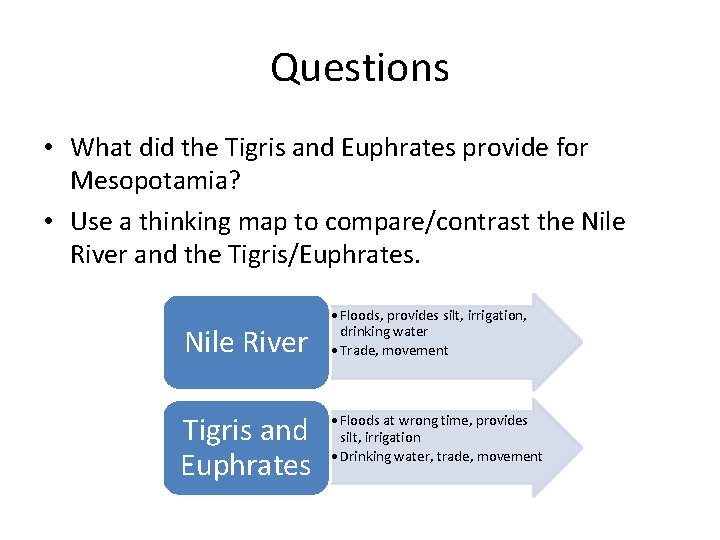 Questions

• What did the Tigris and Euphrates provide for Mesopotamia?
• Use a thinking map to compare/contrast the Nile River and the Tigris/Euphrates.

Nile River

• Floods, provides silt, irrigation, drinking water
• Trade, movement

Tigris and Euphrates

• Floods at wrong time, provides silt, irrigation
• Drinking water, trade, movement